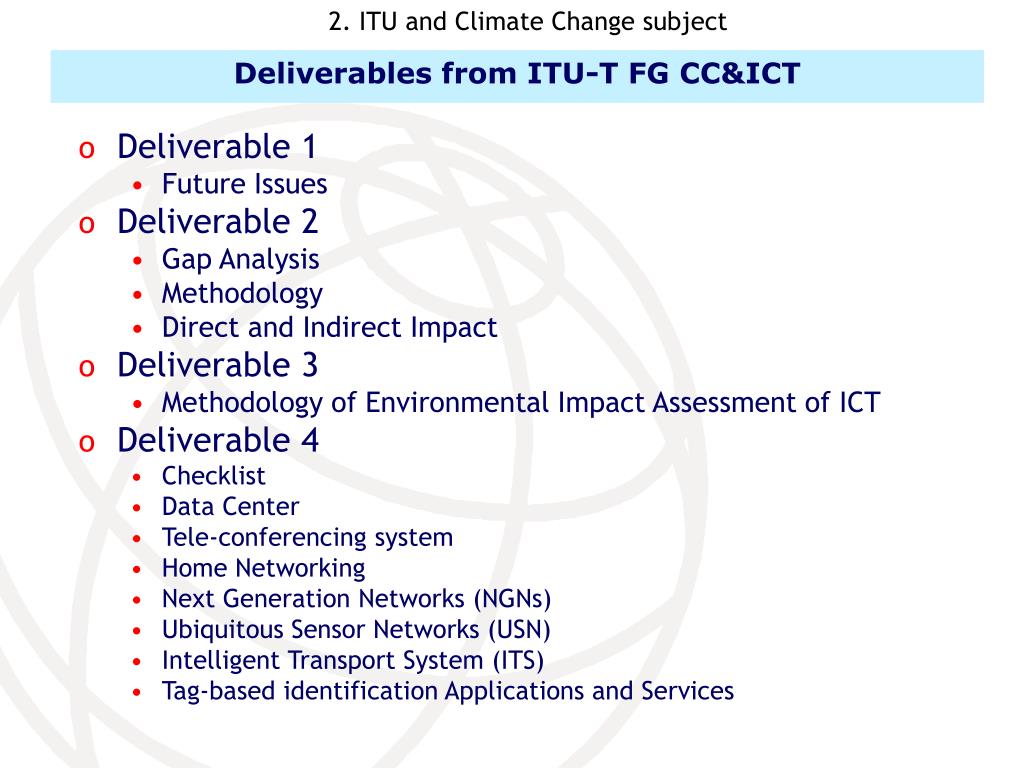 2. ITU and Climate Change subject

Deliverables from ITU-T FG CC&ICT

o Deliverable 1
• Future Issues
o Deliverable 2
• Gap Analysis
• Methodology
• Direct and Indirect Impact
o Deliverable 3
• Methodology of Environmental Impact Assessment of ICT
o Deliverable 4
• Checklist
• Data Center
• Tele-conferencing system
• Home Networking
• Next Generation Networks (NGNs)
• Ubiquitous Sensor Networks (USN)
• Intelligent Transport System (ITS)
• Tag-based identification Applications and Services